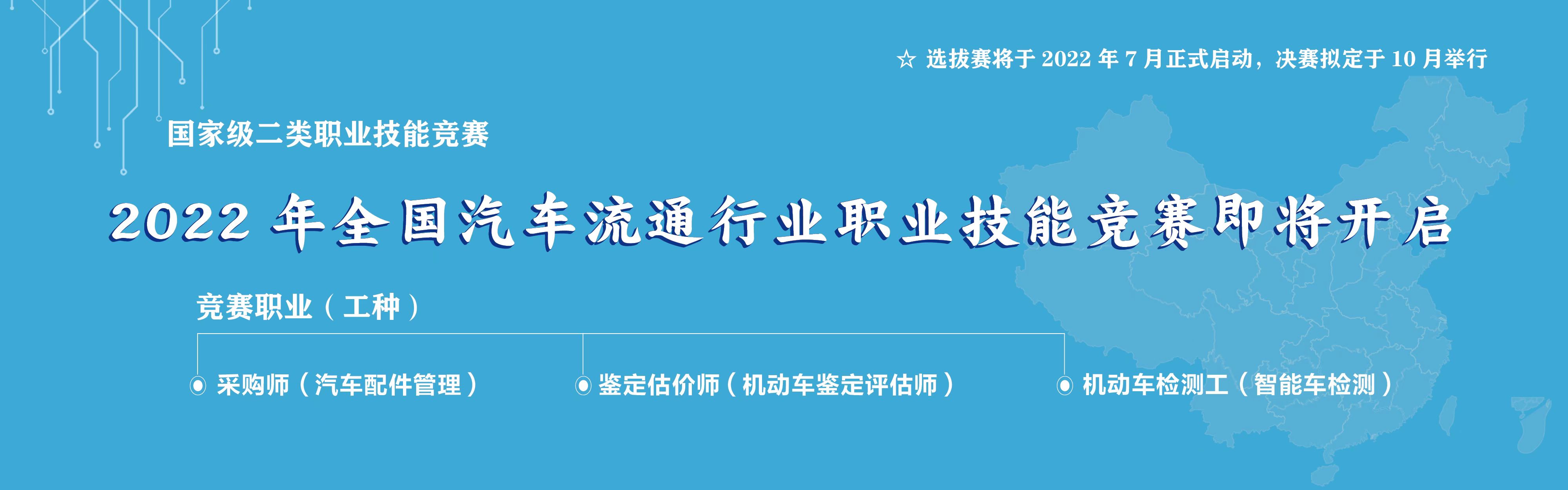 ☆ 选拔赛将于 2022 年 7 月正式启动，决赛拟定于 10 月举行

国家级二类职业技能竞赛

2022 年全国汽车流通行业职业技能竞赛即将开启

竞赛职业（工种）

采购师（汽车配件管理）

鉴定估价师（机动车鉴定评估师）

机动车检测工（智能车检测）